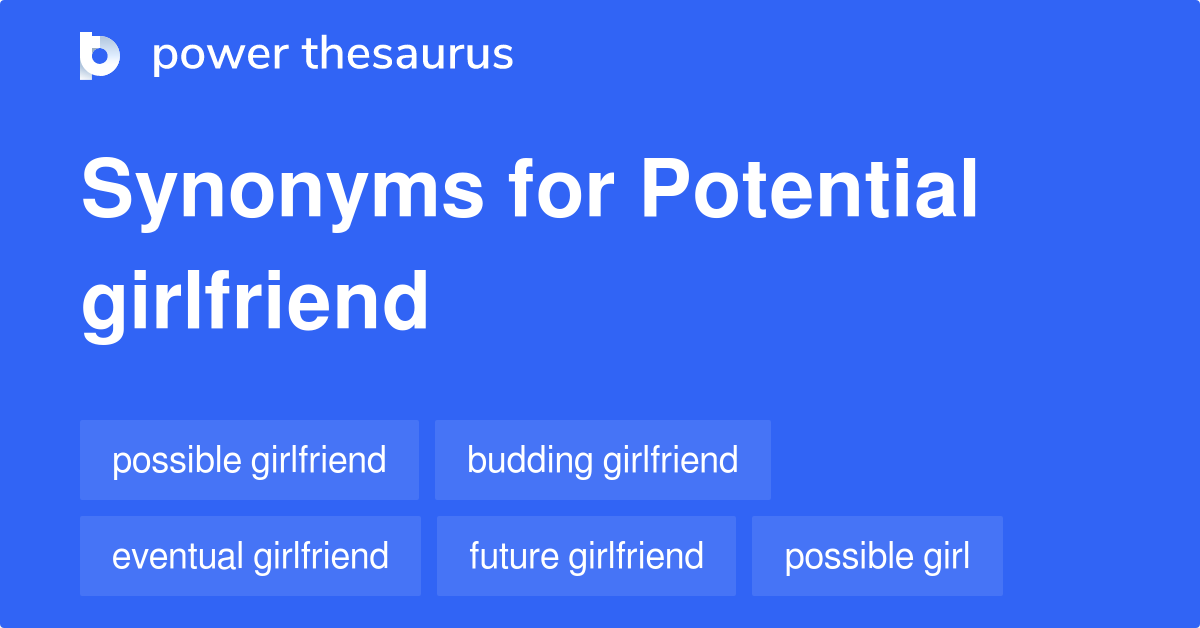 power thesaurus

Synonyms for Potential girlfriend

possible girlfriend
budding girlfriend
eventual girlfriend
future girlfriend
possible girl